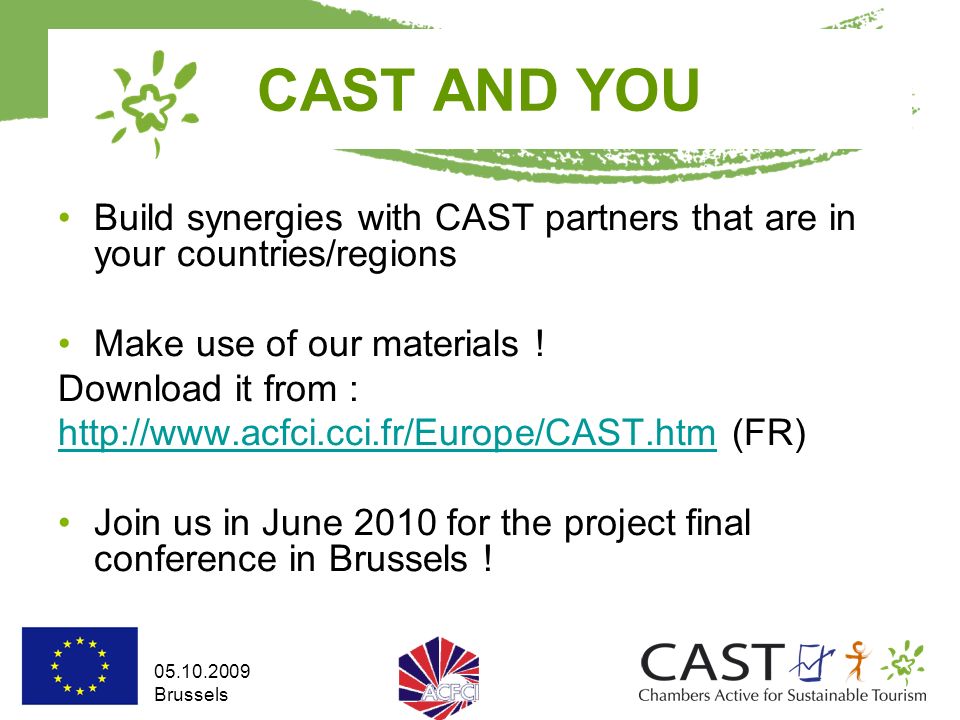 CAST AND YOU

• Build synergies with CAST partners that are in your countries/regions

• Make use of our materials !
Download it from :
http://www.acfci.cci.fr/Europe/CAST.htm (FR)

• Join us in June 2010 for the project final conference in Brussels !

05.10.2009
Brussels

ACFCI

CAST
Chambers Active for Sustainable Tourism